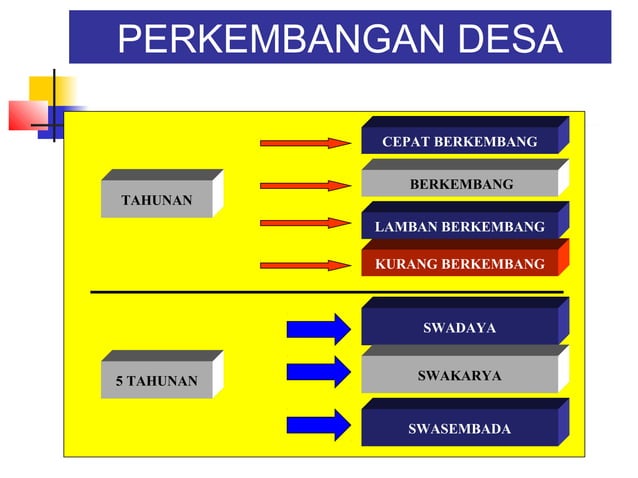 PERKEMBANGAN DESA

TAHUNAN

CEPAT BERKEMBANG

BERKEMBANG

LAMBAN BERKEMBANG

KURANG BERKEMBANG

5 TAHUNAN

SWADAYA

SWAKARYA

SWASEMBADA